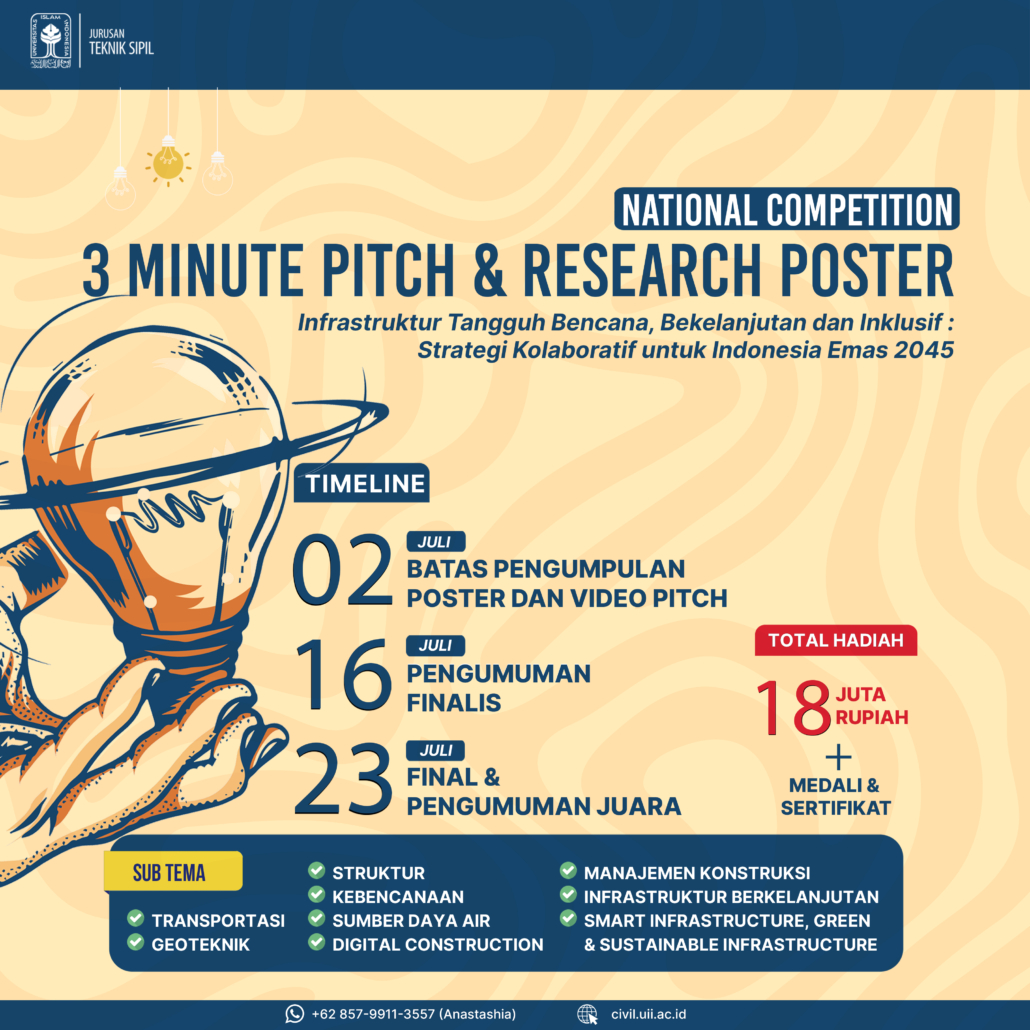 UNIVERSITAS ISLAM INDONESIA

JURUSAN
TEKNIK SIPIL

NATIONAL COMPETITION
3 MINUTE PITCH & RESEARCH POSTER
Infrastruktur Tangguh Bencana, Bekelanjutan dan Inklusif : Strategi Kolaboratif untuk Indonesia Emas 2045

TIMELINE

02 JULI
BATAS PENGUMPULAN POSTER DAN VIDEO PITCH

16 JULI
PENGUMUMAN FINALIS

23 JULI
FINAL & PENGUMUMAN JUARA

TOTAL HADIAH
18 JUTA RUPIAH
+
MEDALI & SERTIFIKAT

SUB TEMA
TRANSPORTASI
GEOTEKNIK
STRUKTUR
KEBENCANAAN
SUMBER DAYA AIR
DIGITAL CONSTRUCTION
MANAJEMEN KONSTRUKSI
INFRASTRUKTUR BERKELANJUTAN
SMART INFRASTRUCTURE, GREEN & SUSTAINABLE INFRASTRUCTURE

+62 857-9911-3557 (Anastashia)
civil.uii.ac.id